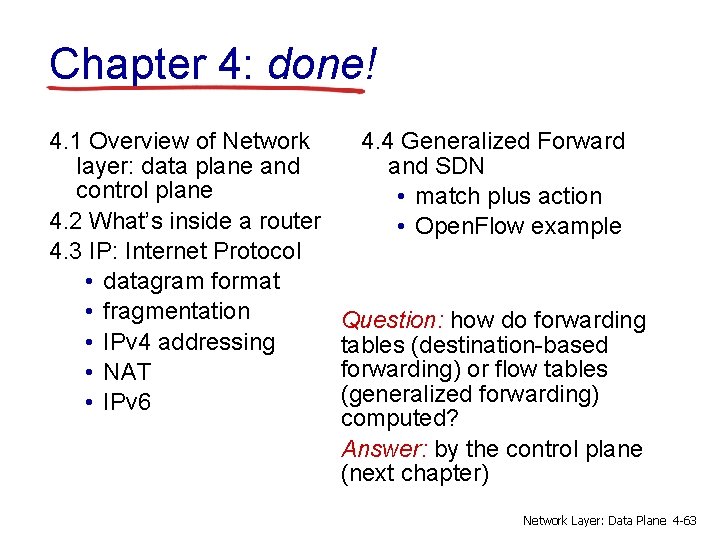 Chapter 4: done!

4.1 Overview of Network layer: data plane and control plane
4.2 What's inside a router
4.3 IP: Internet Protocol
• datagram format
• fragmentation
• IPv4 addressing
• NAT
• IPv6

4.4 Generalized Forward and SDN
• match plus action
• OpenFlow example

Question: how do forwarding tables (destination-based forwarding) or flow tables (generalized forwarding) computed?

Answer: by the control plane (next chapter)

Network Layer: Data Plane 4-63